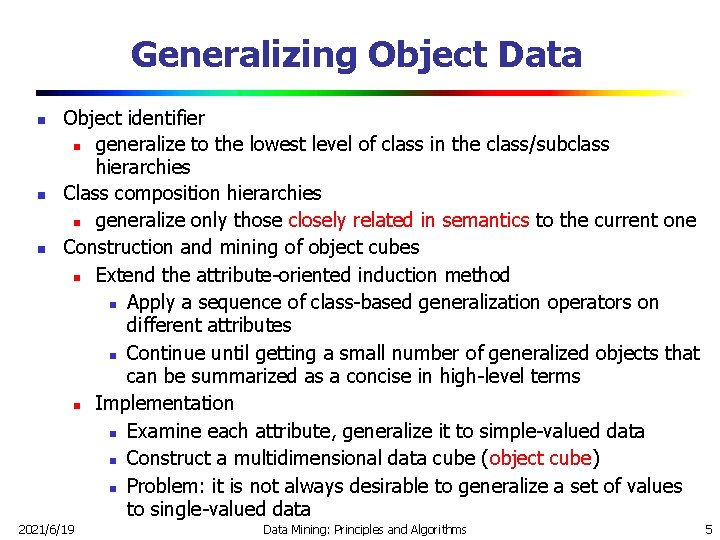 Generalizing Object Data

- Object identifier
  - generalize to the lowest level of class in the class/subclass hierarchies
- Class composition hierarchies
  - generalize only those closely related in semantics to the current one
- Construction and mining of object cubes
  - Extend the attribute-oriented induction method
    - Apply a sequence of class-based generalization operators on different attributes
    - Continue until getting a small number of generalized objects that can be summarized as a concise in high-level terms
  - Implementation
    - Examine each attribute, generalize it to simple-valued data
    - Construct a multidimensional data cube (object cube)
    - Problem: it is not always desirable to generalize a set of values to single-valued data

2021/6/19 Data Mining: Principles and Algorithms 5